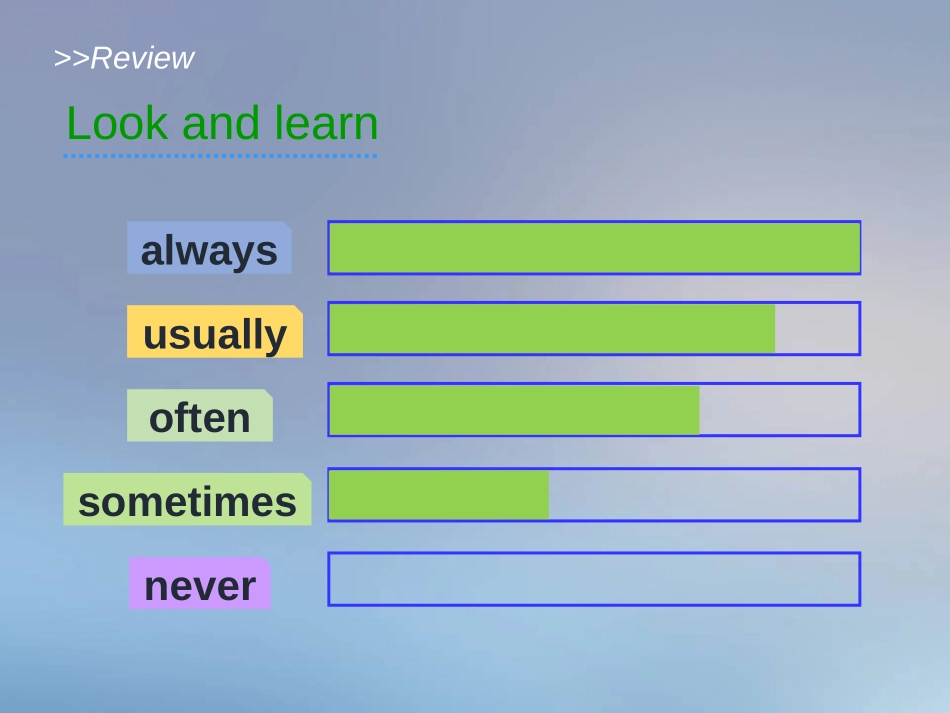 >>Review

Look and learn

always

usually

often

sometimes

never